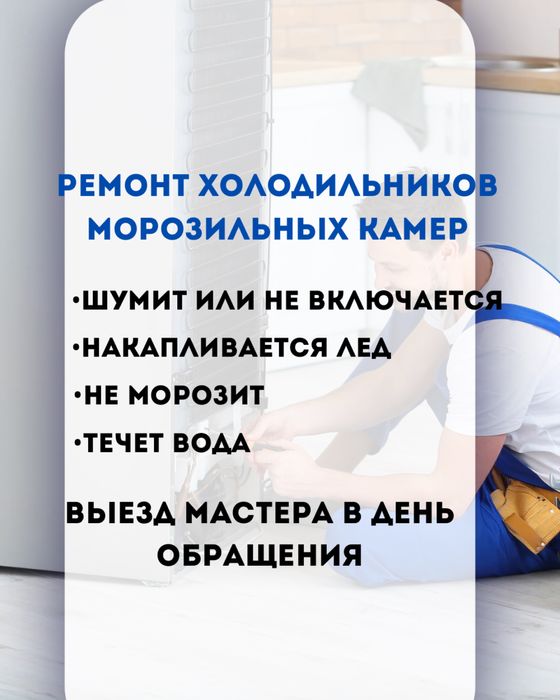 РЕМОНТ ХОЛОДИЛЬНИКОВ МОРОЗИЛЬНЫХ КАМЕР

•ШУМИТ ИЛИ НЕ ВКЛЮЧАЕТСЯ
•НАКАПЛИВАЕТСЯ ЛЕД
•НЕ МОРОЗИТ
•ТЕЧЕТ ВОДА

ВЫЕЗД МАСТЕРА В ДЕНЬ ОБРАЩЕНИЯ